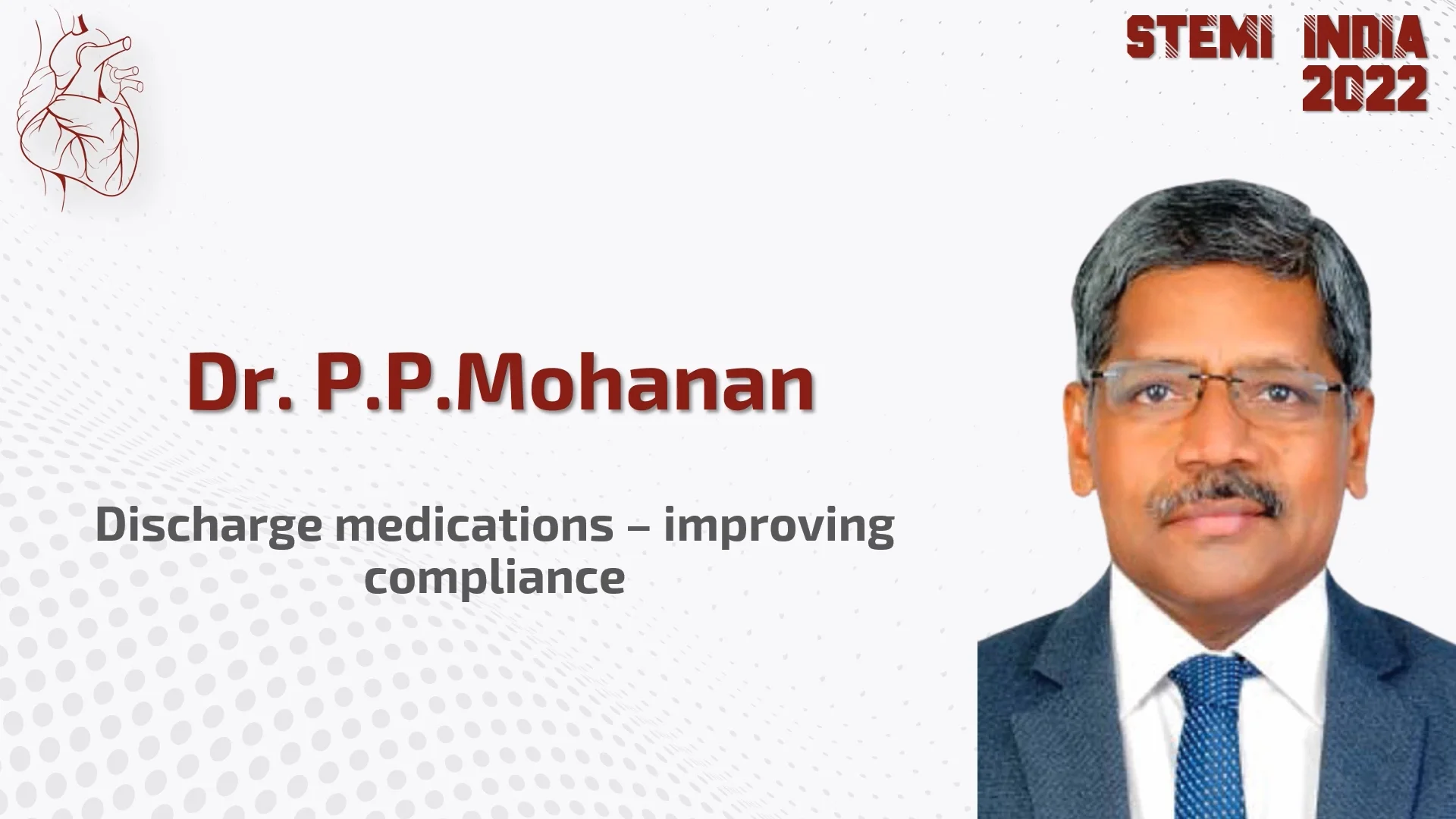 STEMI INDIA 2022

Dr. P.P.Mohanan

Discharge medications – improving compliance